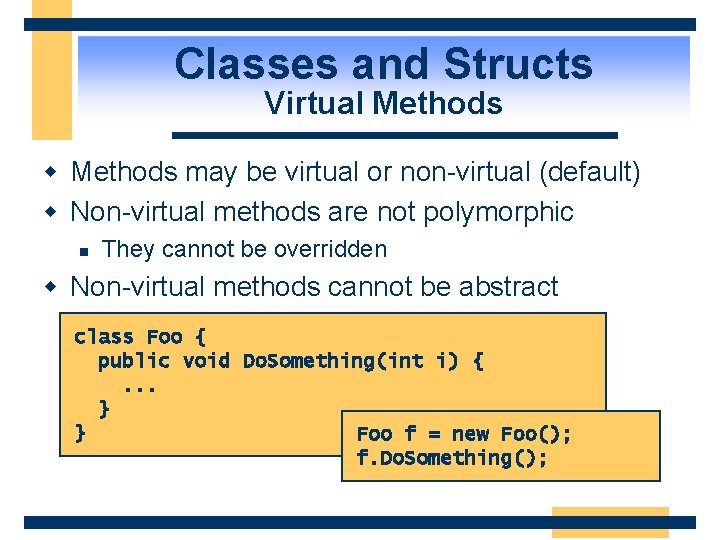 Classes and Structs
Virtual Methods

Methods may be virtual or non-virtual (default)

Non-virtual methods are not polymorphic

They cannot be overridden

Non-virtual methods cannot be abstract

class Foo {
  public void DoSomething(int i) {
    ...
  }
}

Foo f = new Foo();
f.DoSomething();